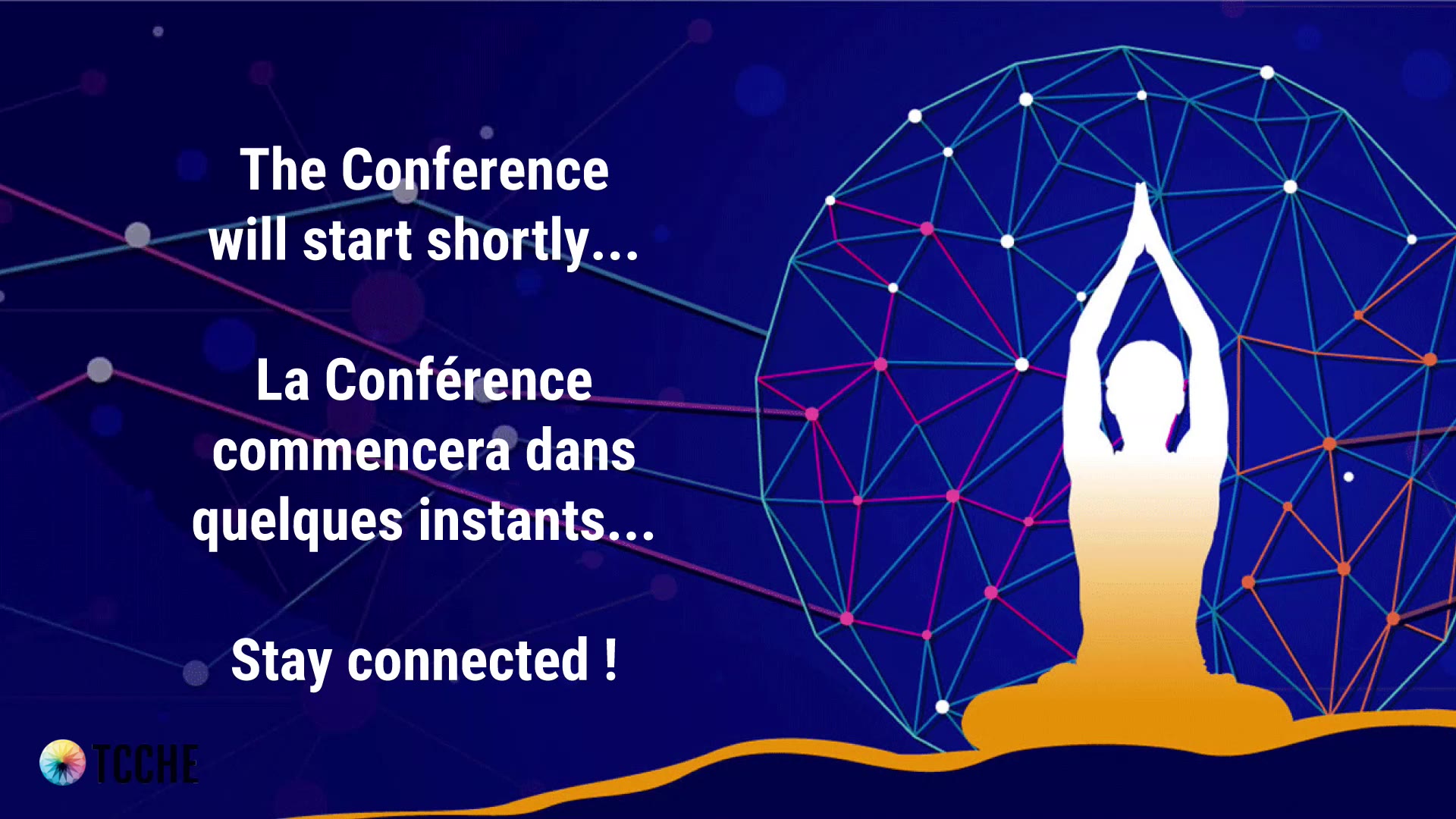 The Conference will start shortly...

La Conférence commencera dans quelques instants...

Stay connected !

TCCHE